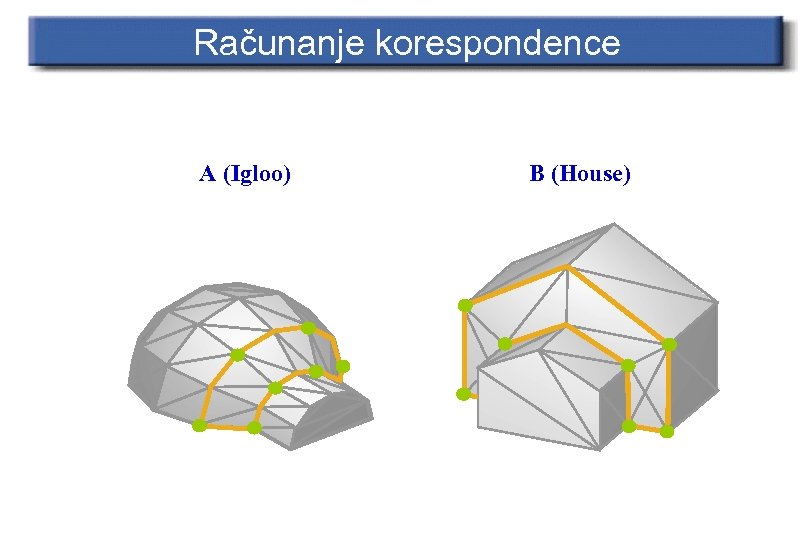 Računanje korespondence

A (Igloo)

B (House)